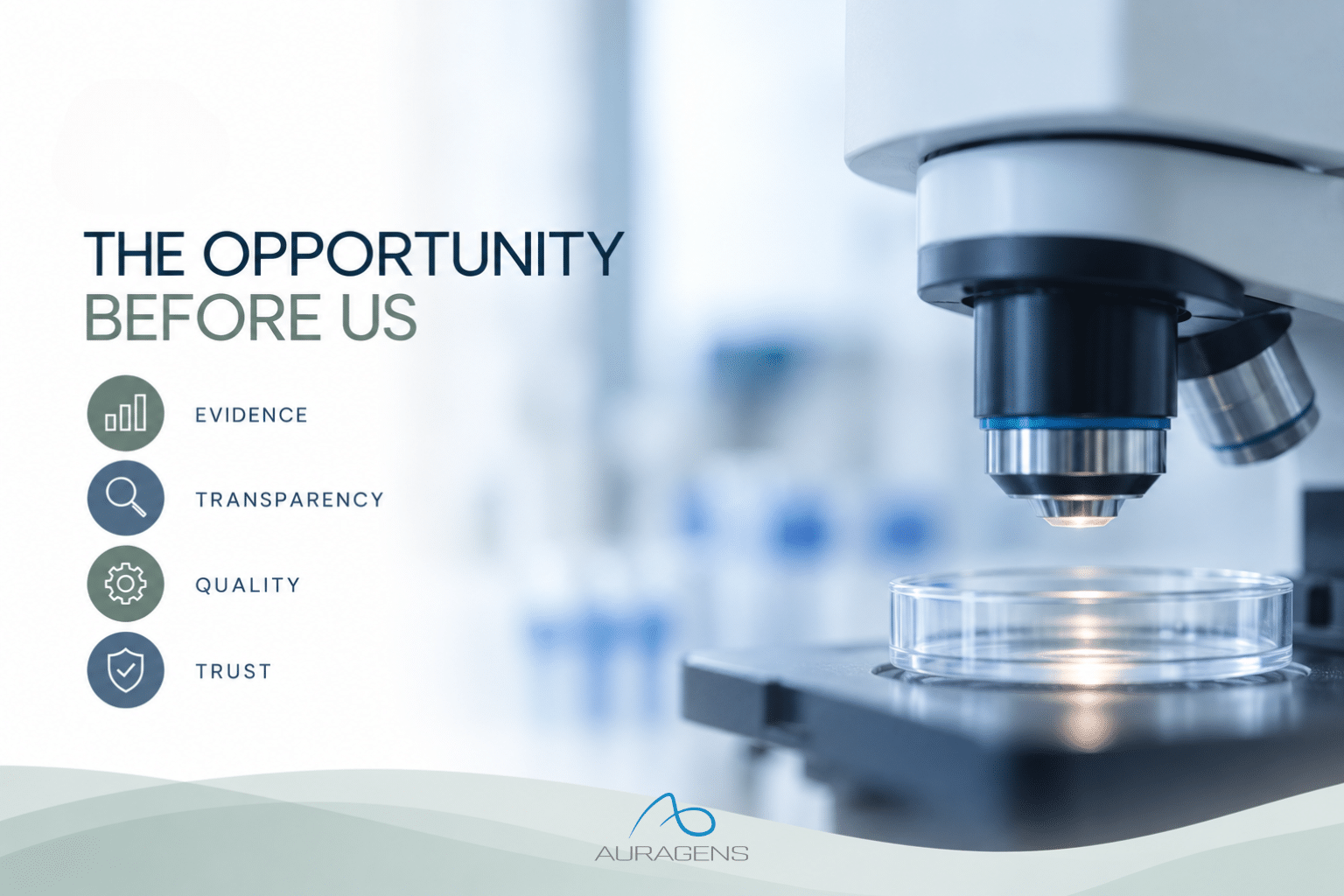 THE OPPORTUNITY
BEFORE US

EVIDENCE

TRANSPARENCY

QUALITY

TRUST

AURAGENS